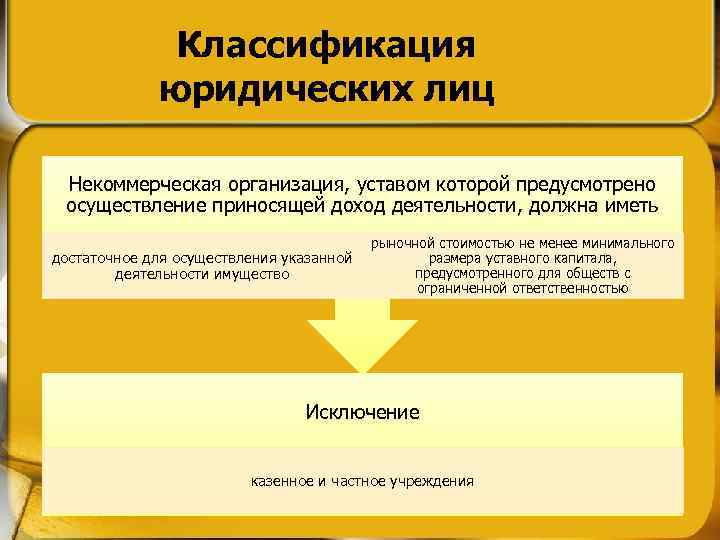 Классификация юридических лиц

Некоммерческая организация, уставом которой предусмотрено осуществление приносящей доход деятельности, должна иметь

достаточное для осуществления указанной деятельности имущество

рыночной стоимостью не менее минимального размера уставного капитала, предусмотренного для обществ с ограниченной ответственностью

Исключение

казенное и частное учреждения